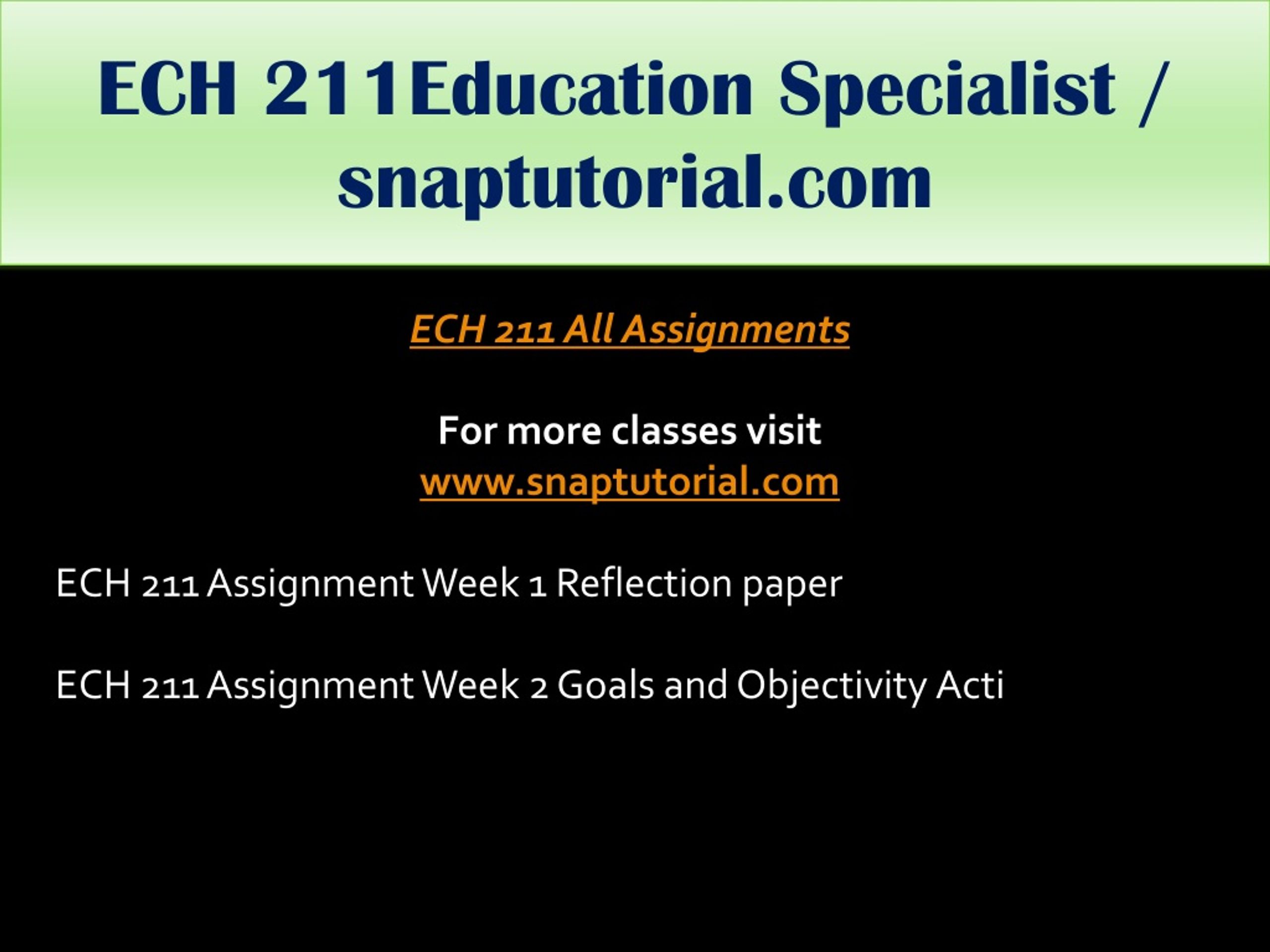 ECH 211Education Specialist / snaptutorial.com

ECH 211 All Assignments

For more classes visit
www.snaptutorial.com

ECH 211 Assignment Week 1 Reflection paper

ECH 211 Assignment Week 2 Goals and Objectivity Acti